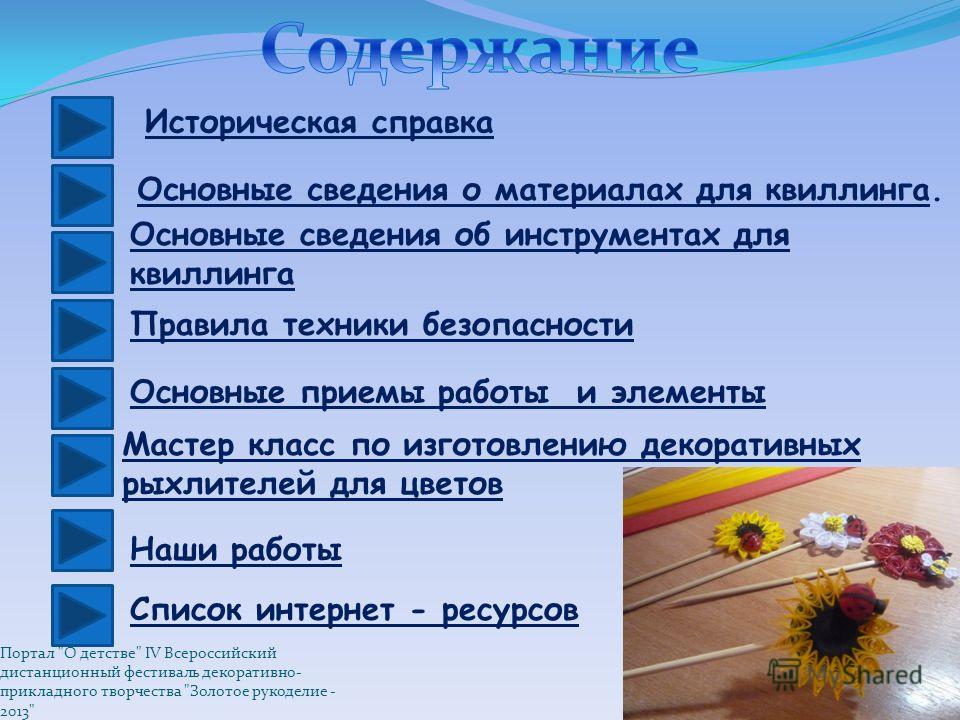 Содержание

Историческая справка

Основные сведения о материалах для квиллинга.

Основные сведения об инструментах для квиллинга

Правила техники безопасности

Основные приемы работы и элементы

Мастер класс по изготовлению декоративных рыхлителей для цветов

Наши работы

Список интернет - ресурсов

Портал "О детстве" IV Всероссийский дистанционный фестиваль декоративно-прикладного творчества "Золотое рукоделие - 2013"

MyShared